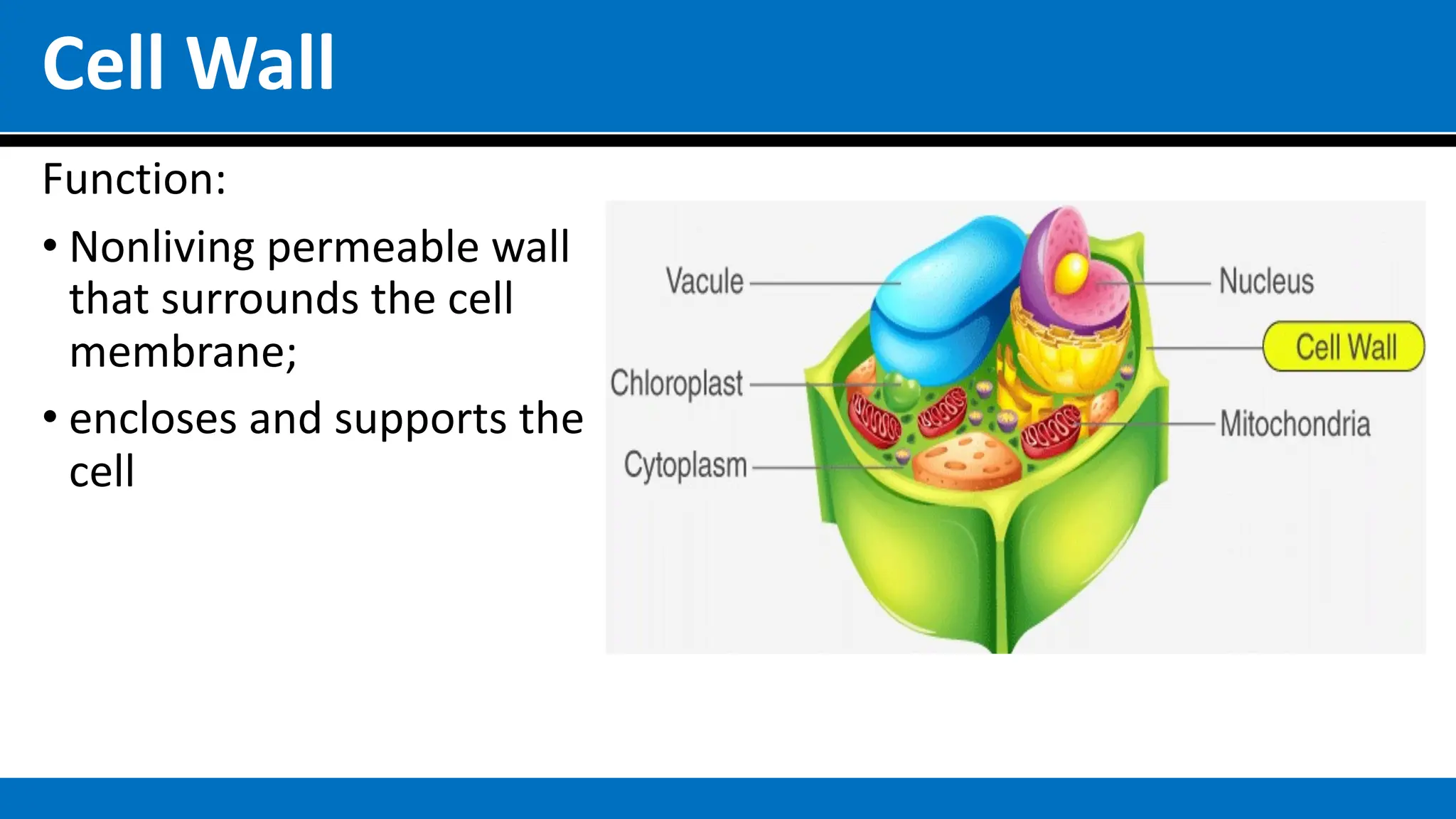 Cell Wall

Function:

• Nonliving permeable wall that surrounds the cell membrane;

• encloses and supports the cell

Vacule
Chloroplast
Cytoplasm
Nucleus
Cell Wall
Mitochondria